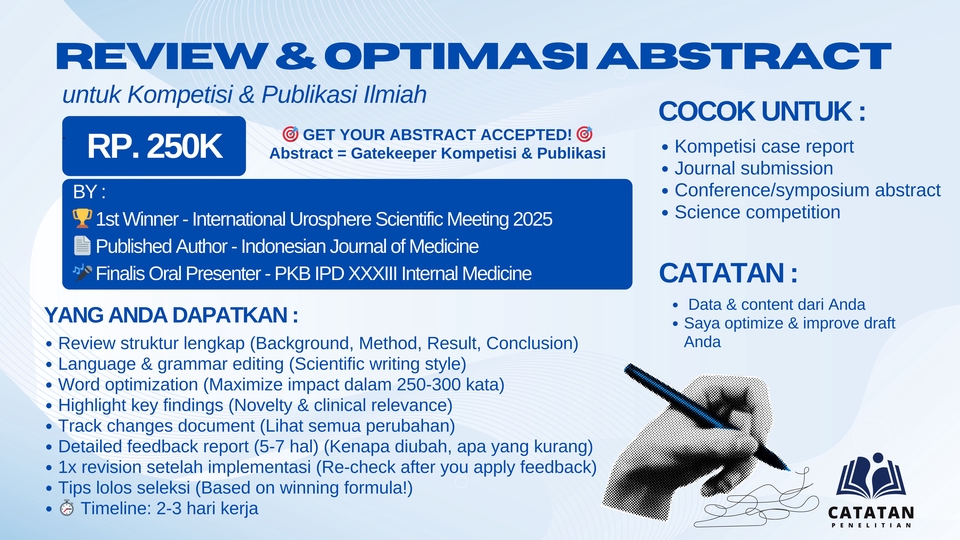 REVIEW & OPTIMASI ABSTRACT

untuk Kompetisi & Publikasi Ilmiah

RP. 250K

🎯 GET YOUR ABSTRACT ACCEPTED! 🎯
Abstract = Gatekeeper Kompetisi & Publikasi

BY :
🏆 1st Winner - International Urosphere Scientific Meeting 2025
📄 Published Author - Indonesian Journal of Medicine
🎤 Finalis Oral Presenter - PKB IPD XXXIII Internal Medicine

YANG ANDA DAPATKAN :
• Review struktur lengkap (Background, Method, Result, Conclusion)
• Language & grammar editing (Scientific writing style)
• Word optimization (Maximize impact dalam 250-300 kata)
• Highlight key findings (Novelty & clinical relevance)
• Track changes document (Lihat semua perubahan)
• Detailed feedback report (5-7 hal) (Kenapa diubah, apa yang kurang)
• 1x revision setelah implementasi (Re-check after you apply feedback)
• Tips lolos seleksi (Based on winning formula!)
• ⏱ Timeline: 2-3 hari kerja

COCOK UNTUK :
• Kompetisi case report
• Journal submission
• Conference/symposium abstract
• Science competition

CATATAN :
• Data & content dari Anda
• Saya optimize & improve draft Anda

CATATAN
PENELITIAN